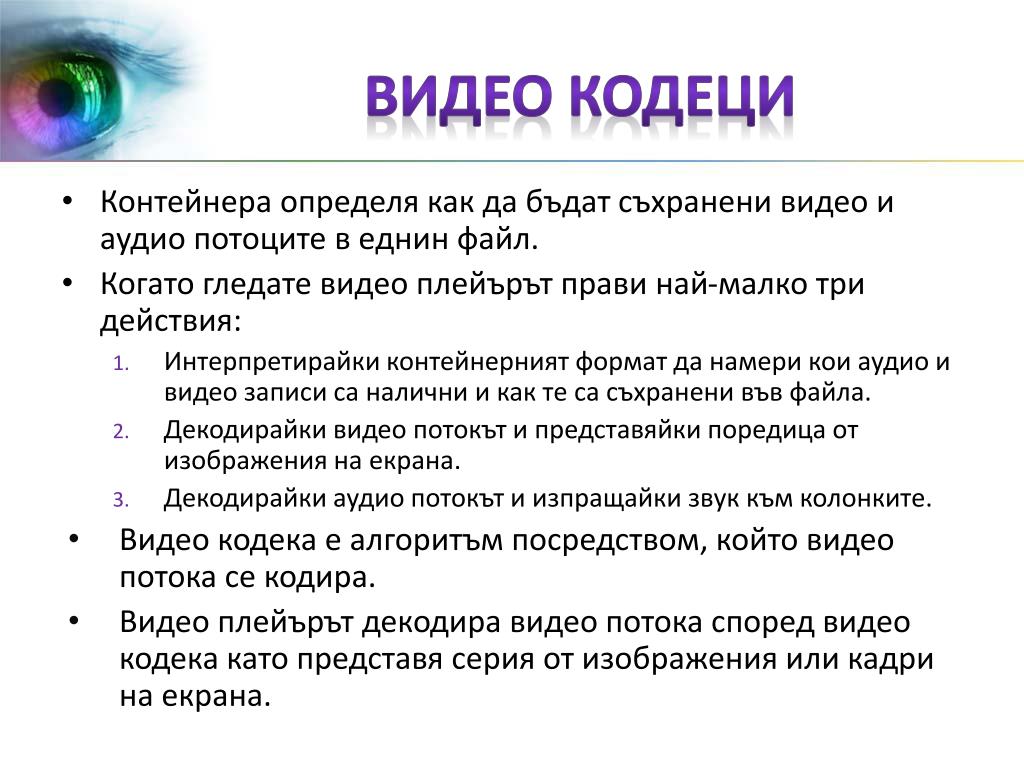 ВИДЕО КОДЕЦИ

• Контейнера определя как да бъдат съхранени видео и аудио потоците в еднин файл.
• Когато гледате видео плейърът прави най-малко три действия:
1. Интерпретирайки контейнерният формат да намери кои аудио и видео записи са налични и как те са съхранени във файла.
2. Декодирайки видео потокът и представяйки поредица от изображения на екрана.
3. Декодирайки аудио потокът и изпращайки звук към колонките.
• Видео кодека е алгоритъм посредством, който видео потока се кодира.
• Видео плейърът декодира видео потока според видео кодека като представя серия от изображения или кадри на екрана.